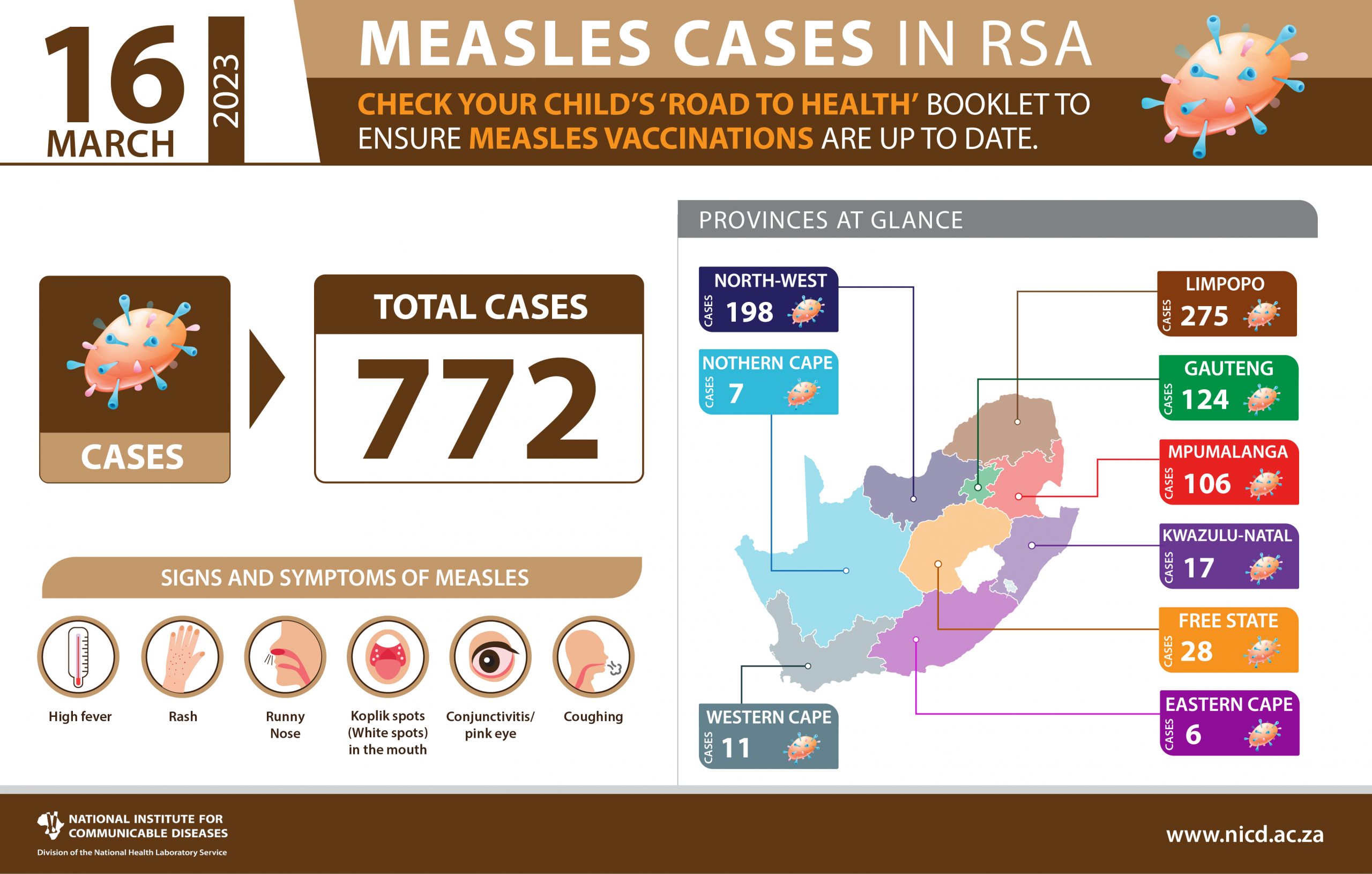 16 MARCH 2023

MEASLES CASES IN RSA

CHECK YOUR CHILD'S 'ROAD TO HEALTH' BOOKLET TO ENSURE MEASLES VACCINATIONS ARE UP TO DATE.

CASES

TOTAL CASES
772

SIGNS AND SYMPTOMS OF MEASLES

High fever
Rash
Runny Nose
Koplik spots (White spots) in the mouth
Conjunctivitis/ pink eye
Coughing

PROVINCES AT GLANCE

NORTH-WEST
CASES 198

NOTHERN CAPE
CASES 7

WESTERN CAPE
CASES 11

LIMPOPO
CASES 275

GAUTENG
CASES 124

MPUMALANGA
CASES 106

KWAZULU-NATAL
CASES 17

FREE STATE
CASES 28

EASTERN CAPE
CASES 6

NATIONAL INSTITUTE FOR COMMUNICABLE DISEASES
Division of the National Health Laboratory Service

www.nicd.ac.za